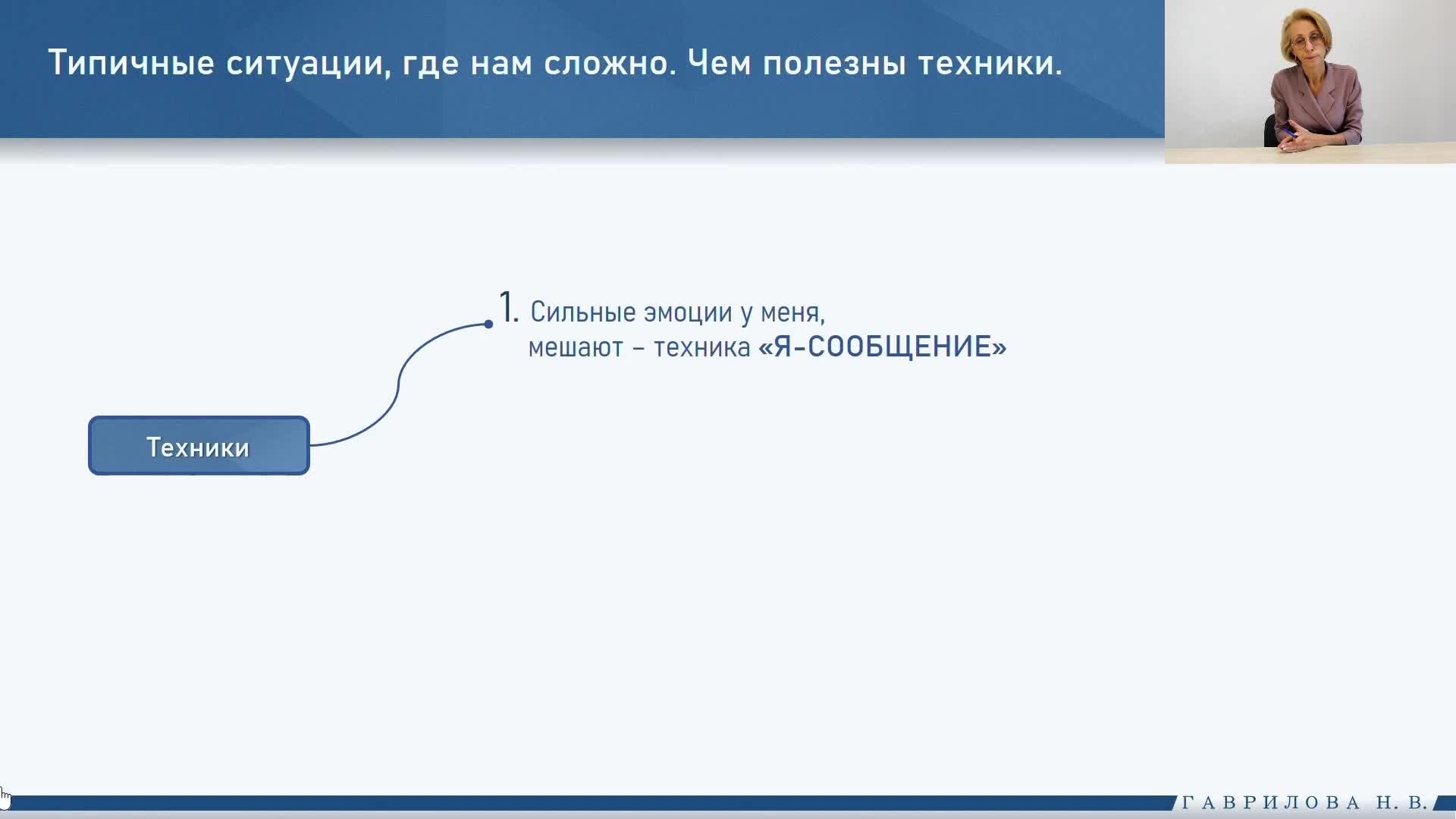 Типичные ситуации, где нам сложно. Чем полезны техники.

Техники

1. Сильные эмоции у меня, мешают – техника «Я-СООБЩЕНИЕ»

ГАВРИЛОВА Н. В.